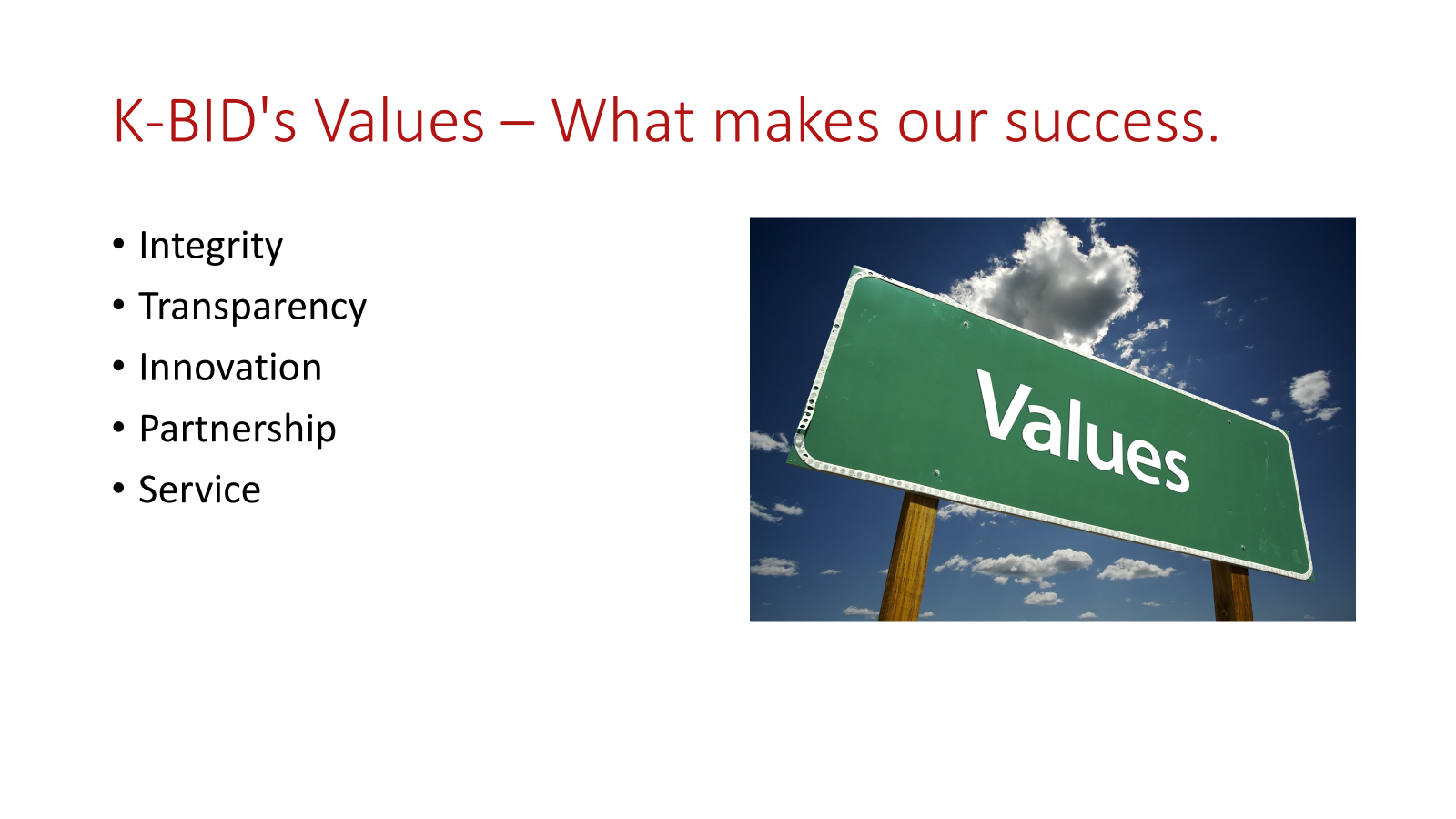 K-BID's Values – What makes our success.

• Integrity
• Transparency
• Innovation
• Partnership
• Service

Values